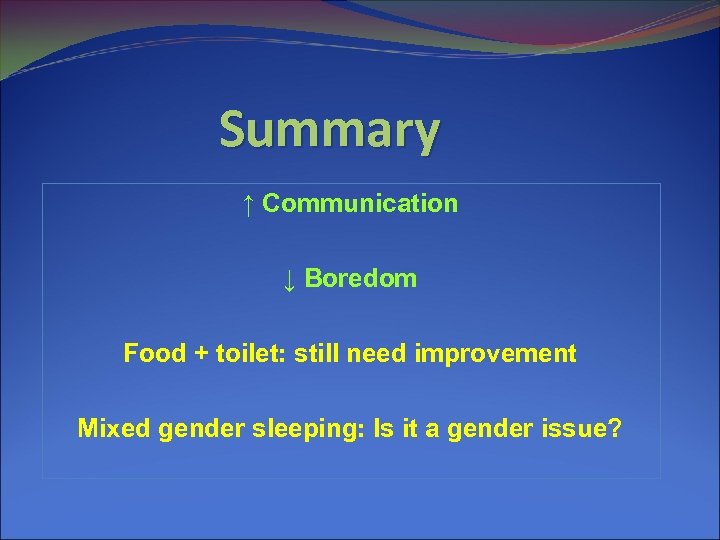 Summary

↑ Communication

↓ Boredom

Food + toilet: still need improvement

Mixed gender sleeping: Is it a gender issue?